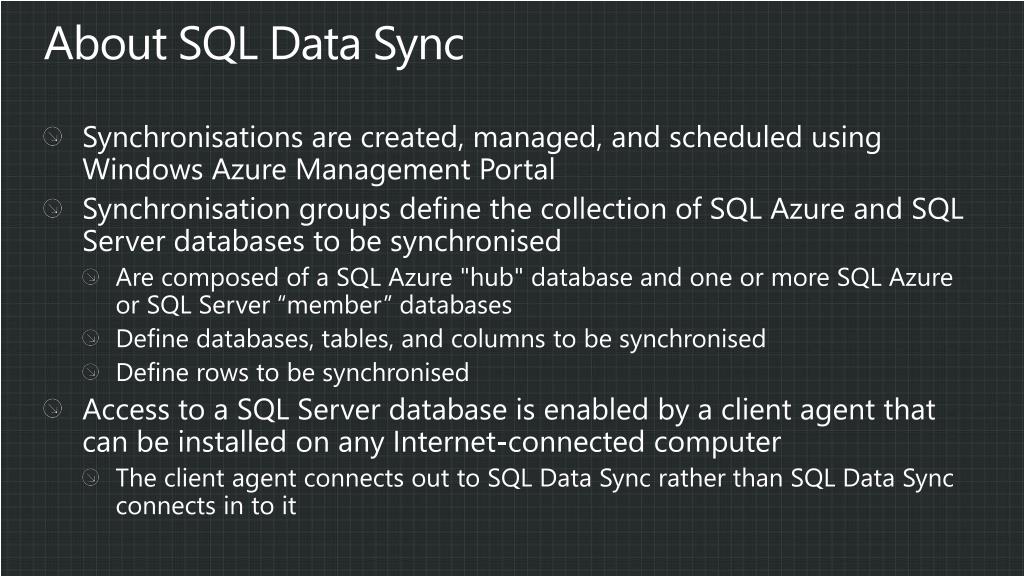 About SQL Data Sync

Synchronisations are created, managed, and scheduled using Windows Azure Management Portal

Synchronisation groups define the collection of SQL Azure and SQL Server databases to be synchronised

Are composed of a SQL Azure "hub" database and one or more SQL Azure or SQL Server “member” databases

Define databases, tables, and columns to be synchronised

Define rows to be synchronised

Access to a SQL Server database is enabled by a client agent that can be installed on any Internet-connected computer

The client agent connects out to SQL Data Sync rather than SQL Data Sync connects in to it